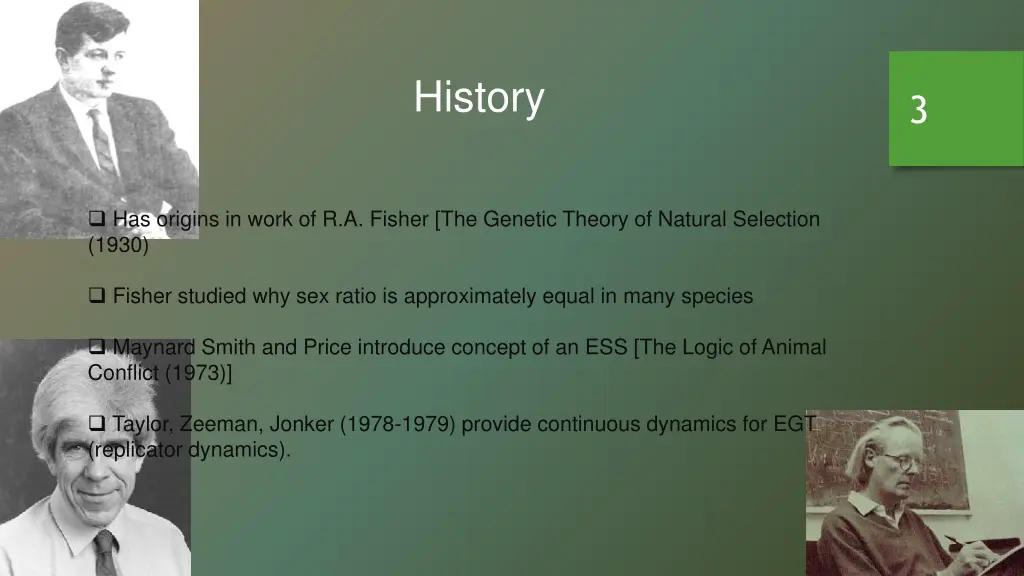 History

3

❑ Has origins in work of R.A. Fisher [The Genetic Theory of Natural Selection (1930)

❑ Fisher studied why sex ratio is approximately equal in many species

❑ Maynard Smith and Price introduce concept of an ESS [The Logic of Animal Conflict (1973)]

❑ Taylor, Zeeman, Jonker (1978-1979) provide continuous dynamics for EGT (replicator dynamics).